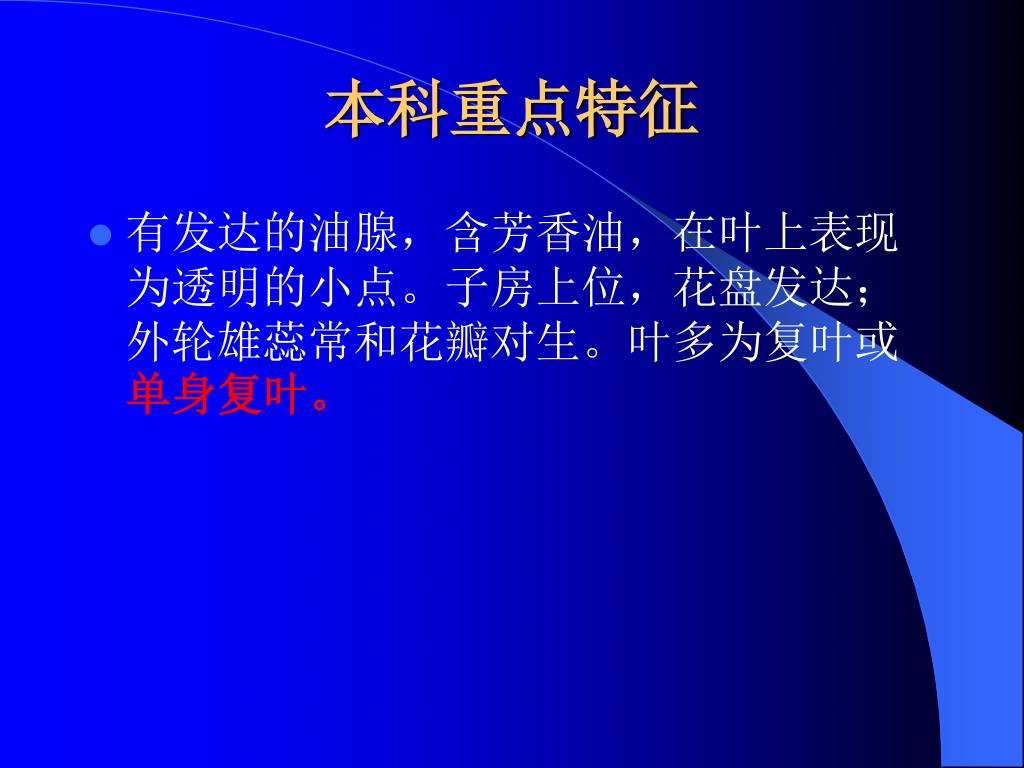 本科重点特征

有发达的油腺，含芳香油，在叶上表现为透明的小点。子房上位，花盘发达；外轮雄蕊常和花瓣对生。叶多为复叶或单身复叶。